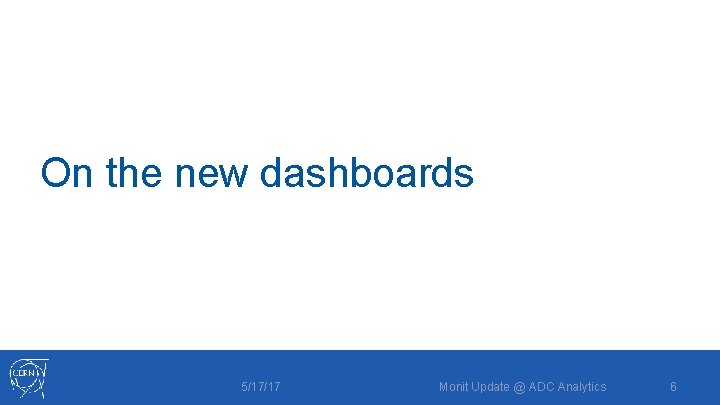 On the new dashboards

CERN

5/17/17

Monit Update @ ADC Analytics

6